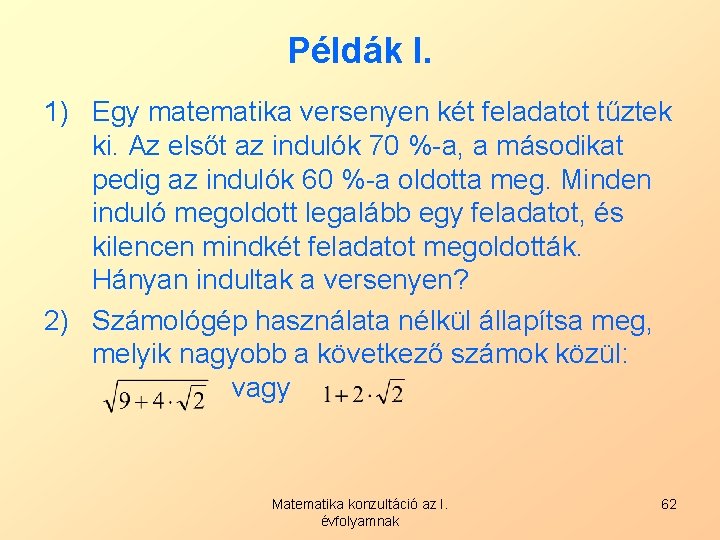 Példák I.

1) Egy matematika versenyen két feladatot tűztek ki. Az elsőt az indulók 70 %-a, a másodikat pedig az indulók 60 %-a oldotta meg. Minden induló megoldott legalább egy feladatot, és kilencen mindkét feladatot megoldották. Hányan indultak a versenyen?

2) Számológép használata nélkül állapítsa meg, melyik nagyobb a következő számok közül:

$\sqrt{9+4\cdot\sqrt{2}}$ vagy $1+2\cdot\sqrt{2}$

Matematika konzultáció az I. évfolyamnak

62